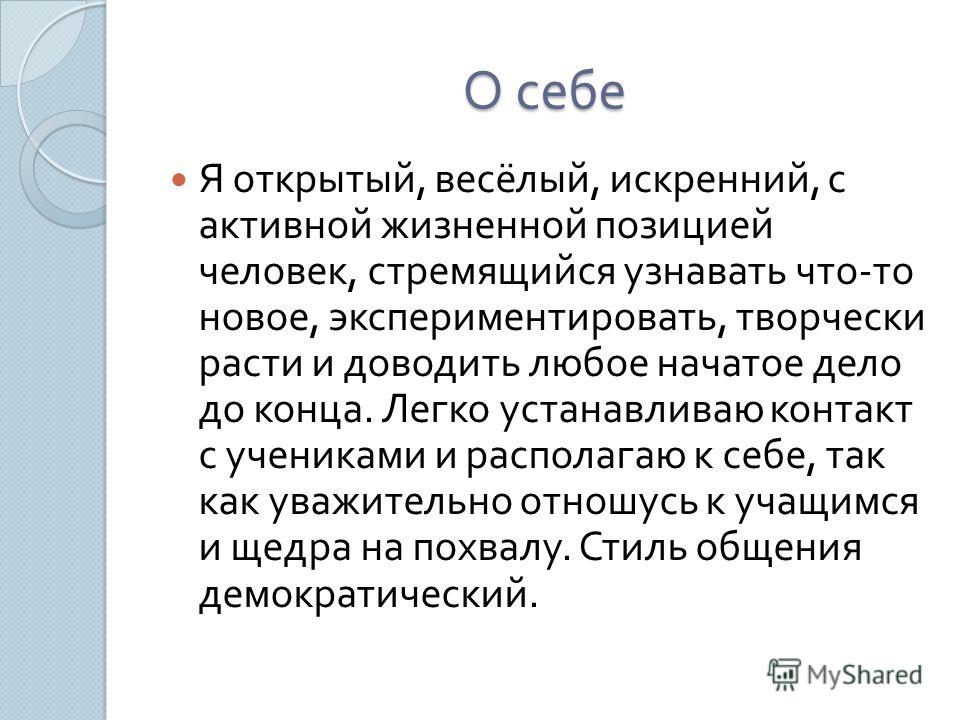 О себе

Я открытый, весёлый, искренний, с активной жизненной позицией человек, стремящийся узнавать что-то новое, экспериментировать, творчески расти и доводить любое начатое дело до конца. Легко устанавливаю контакт с учениками и располагаю к себе, так как уважительно отношусь к учащимся и щедра на похвалу. Стиль общения демократический.

MyShared